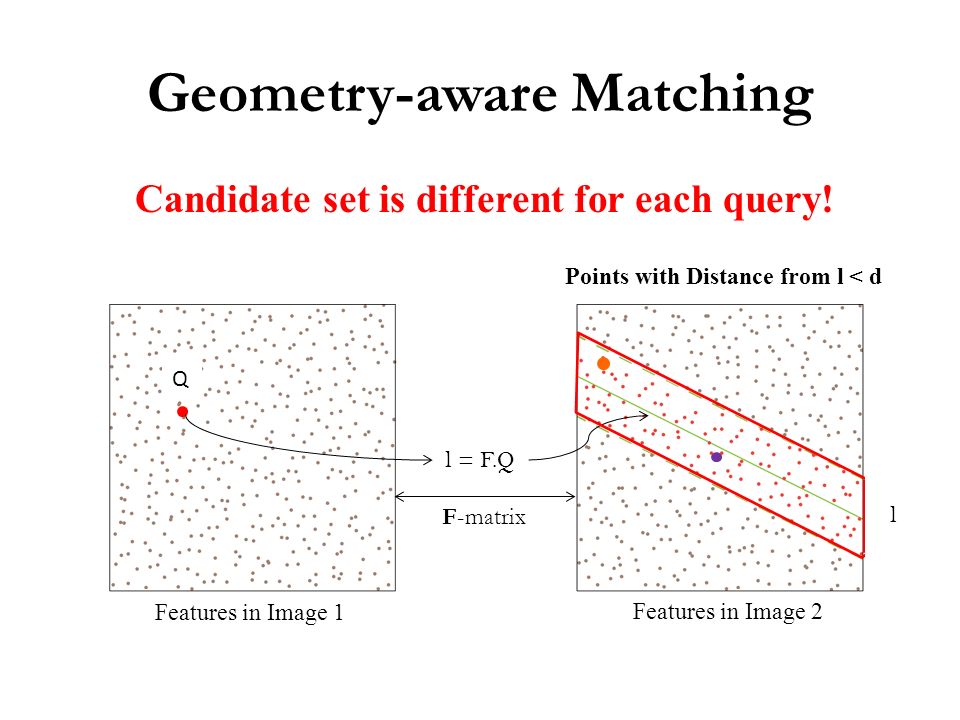 Geometry-aware Matching

Candidate set is different for each query!

Points with Distance from l < d

Q

l = F.Q

F-matrix

l

Features in Image 1

Features in Image 2